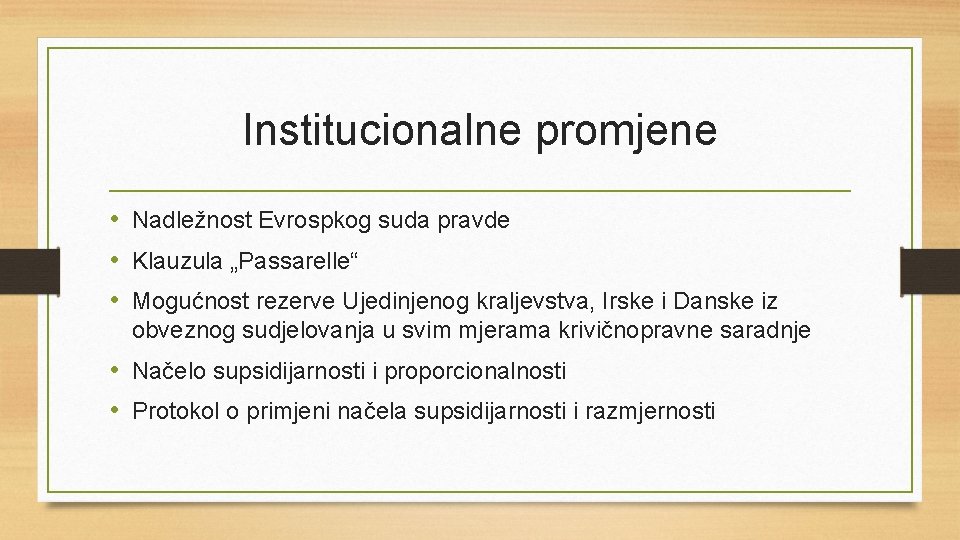 Institucionalne promjene

• Nadležnost Evrospkog suda pravde
• Klauzula „Passarelle“
• Mogućnost rezerve Ujedinjenog kraljevstva, Irske i Danske iz obveznog sudjelovanja u svim mjerama krivičnopravne saradnje
• Načelo supsidijarnosti i proporcionalnosti
• Protokol o primjeni načela supsidijarnosti i razmjernosti